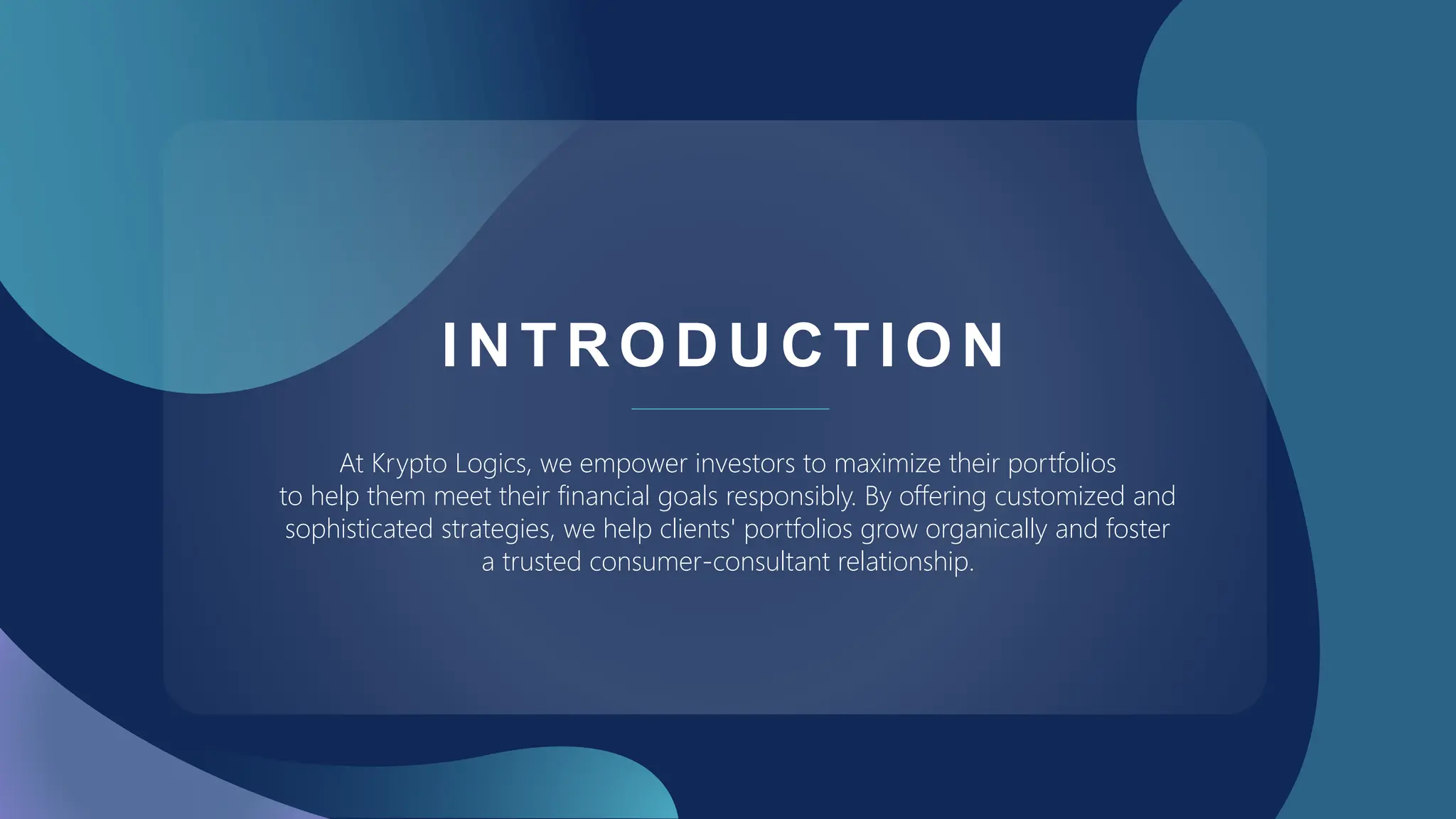 INTRODUCTION

At Krypto Logics, we empower investors to maximize their portfolios to help them meet their financial goals responsibly. By offering customized and sophisticated strategies, we help clients' portfolios grow organically and foster a trusted consumer-consultant relationship.